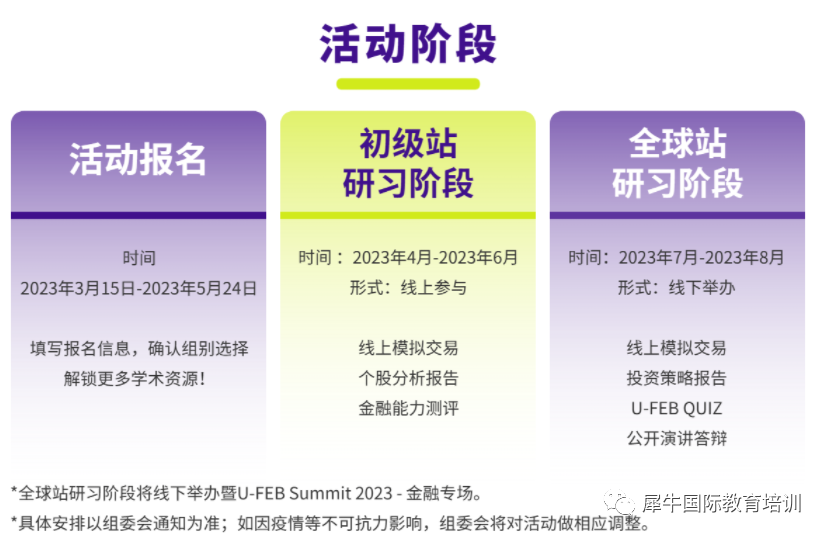 活动阶段

活动报名

时间
2023年3月15日-2023年5月24日

填写报名信息，确认组别选择
解锁更多学术资源！

初级站
研习阶段

时间：2023年4月-2023年6月
形式：线上参与

线上模拟交易
个股分析报告
金融能力测评

全球站
研习阶段

时间：2023年7月-2023年8月
形式：线下举办

线上模拟交易
投资策略报告
U-FEB QUIZ
公开演讲答辩

*全球站研习阶段将线下举办暨U-FEB Summit 2023 - 金融专场。
*具体安排以组委会通知为准；如因疫情等不可抗力影响，组委会将对活动做相应调整。

犀牛国际教育培训